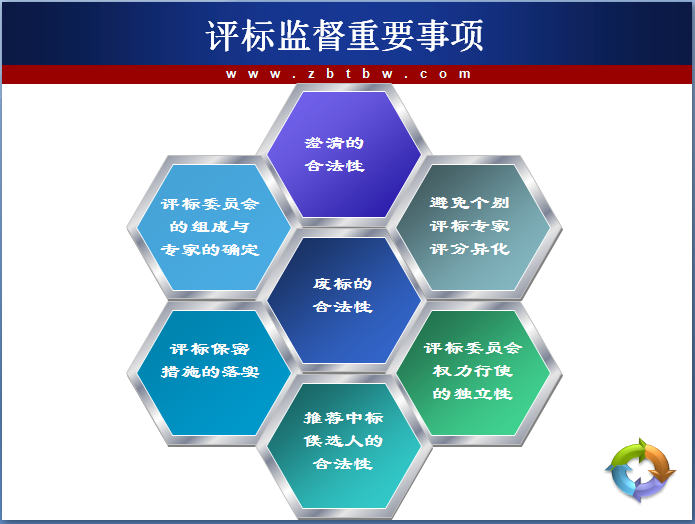 评标监督重要事项

www.zbtbw.com

澄清的合法性

评标委员会的组成与专家的确定

避免个别评标专家评分异化

废标的合法性

评标保密措施的落实

评标委员会权力行使的独立性

推荐中标候选人的合法性